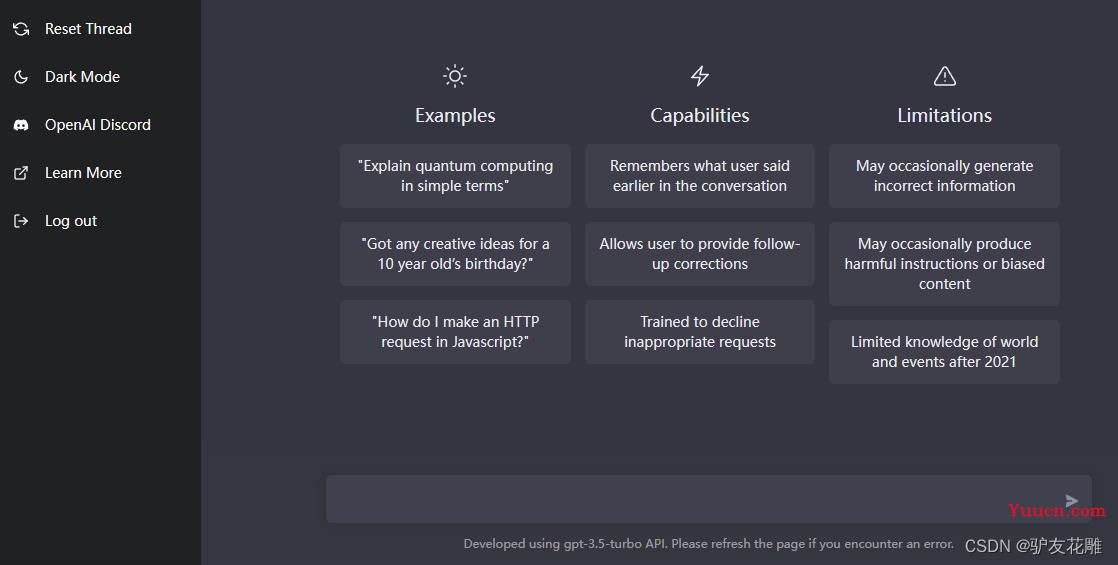 Reset Thread
Dark Mode
OpenAI Discord
Learn More
Log out

Examples
"Explain quantum computing in simple terms"
"Got any creative ideas for a 10 year old's birthday?"
"How do I make an HTTP request in Javascript?"

Capabilities
Remembers what user said earlier in the conversation
Allows user to provide follow-up corrections
Trained to decline inappropriate requests

Limitations
May occasionally generate incorrect information
May occasionally produce harmful instructions or biased content
Limited knowledge of world and events after 2021

Yuucn.com

Developed using gpt-3.5-turbo API. Please refresh the page if you encounter an error.
CSDN @驴友花雕